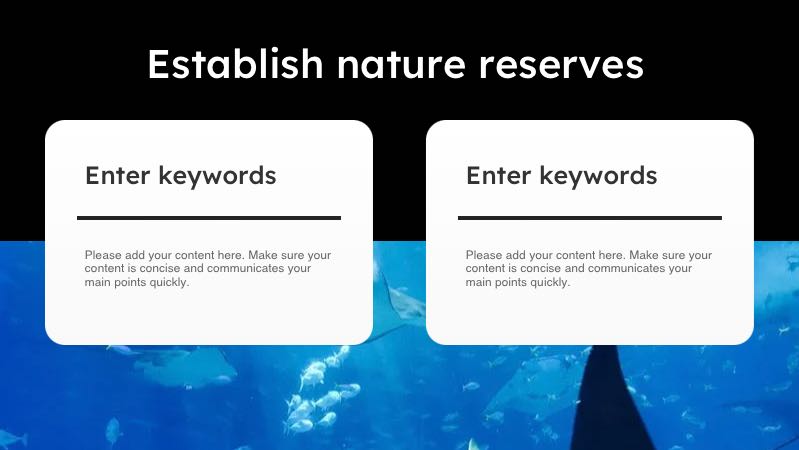 Establish nature reserves

Enter keywords

Please add your content here. Make sure your content is concise and communicates your main points quickly.

Enter keywords

Please add your content here. Make sure your content is concise and communicates your main points quickly.